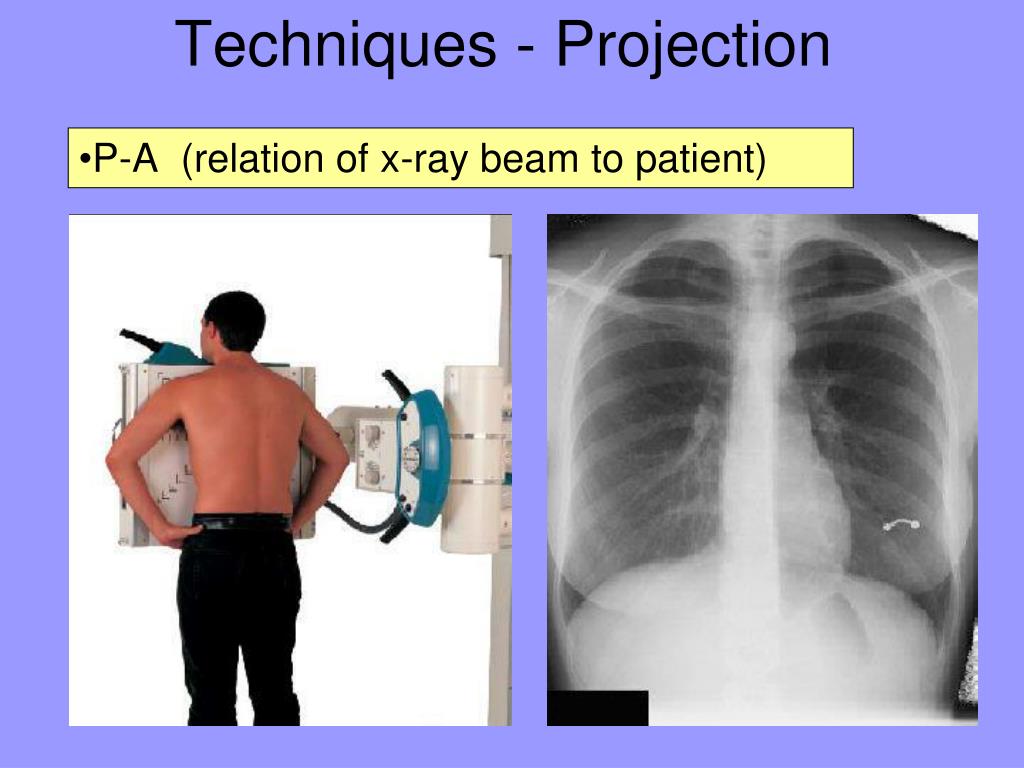 Techniques - Projection

•P-A (relation of x-ray beam to patient)